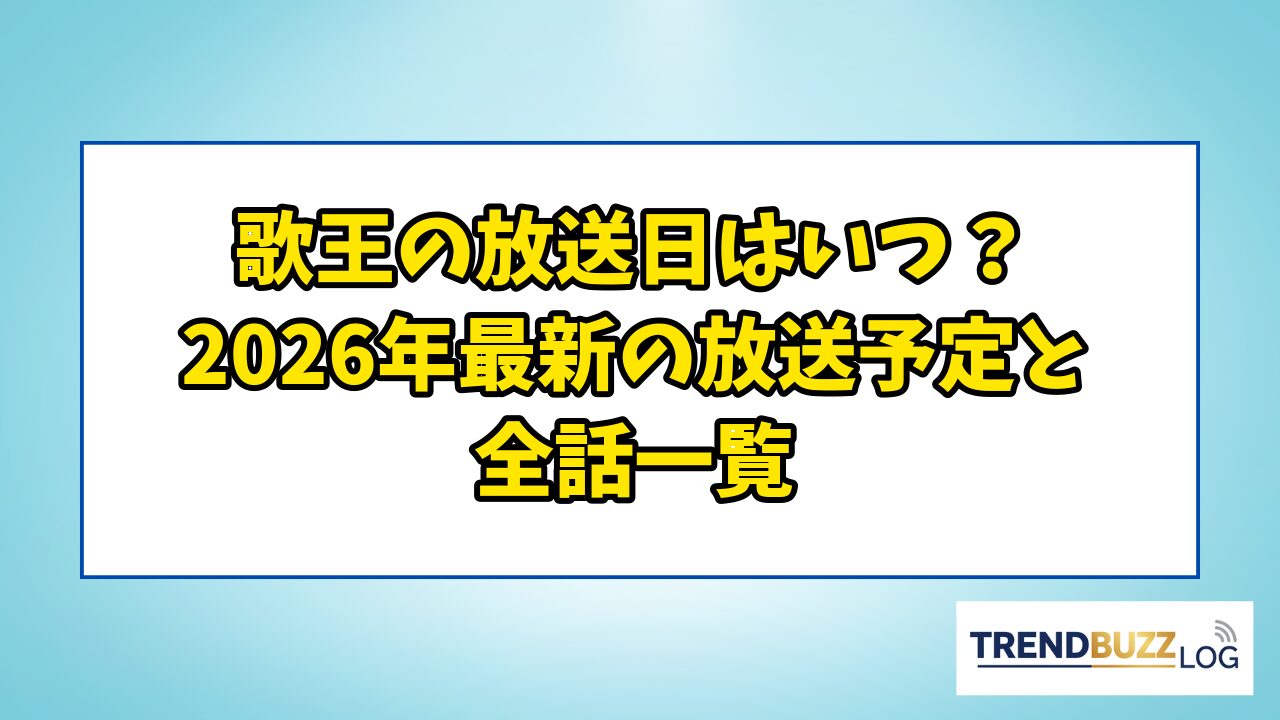 歌王の放送日はいつ？
2026年最新の放送予定と
全話一覧

TRENDBUZZ LOG